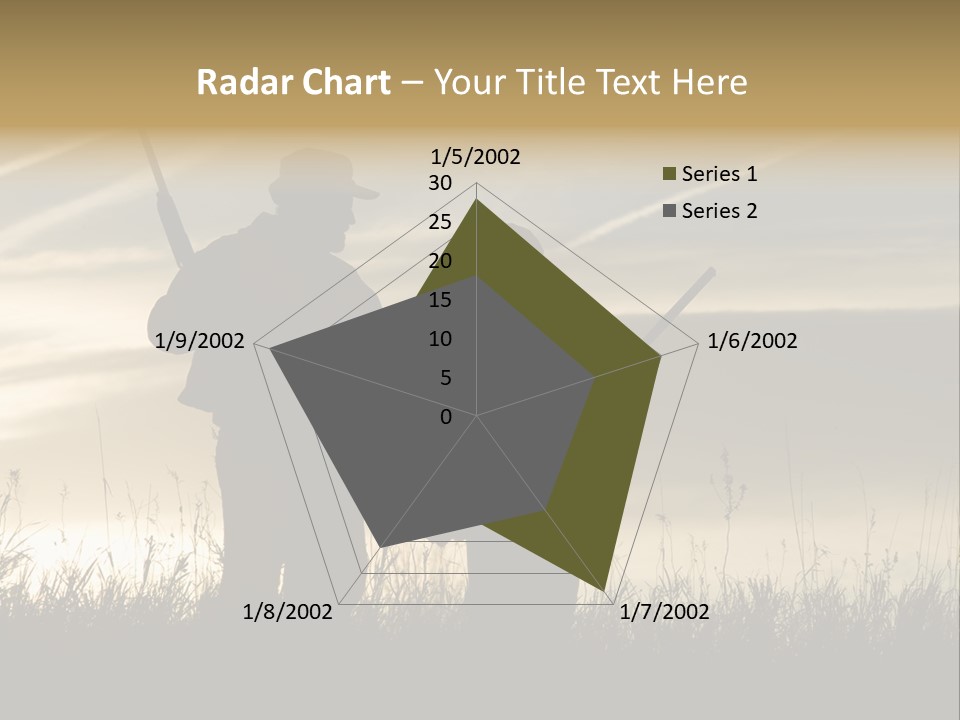 Radar Chart – Your Title Text Here

1/5/2002
30
25
20
15
10
5
0
1/6/2002
1/7/2002
1/8/2002
1/9/2002

Series 1
Series 2